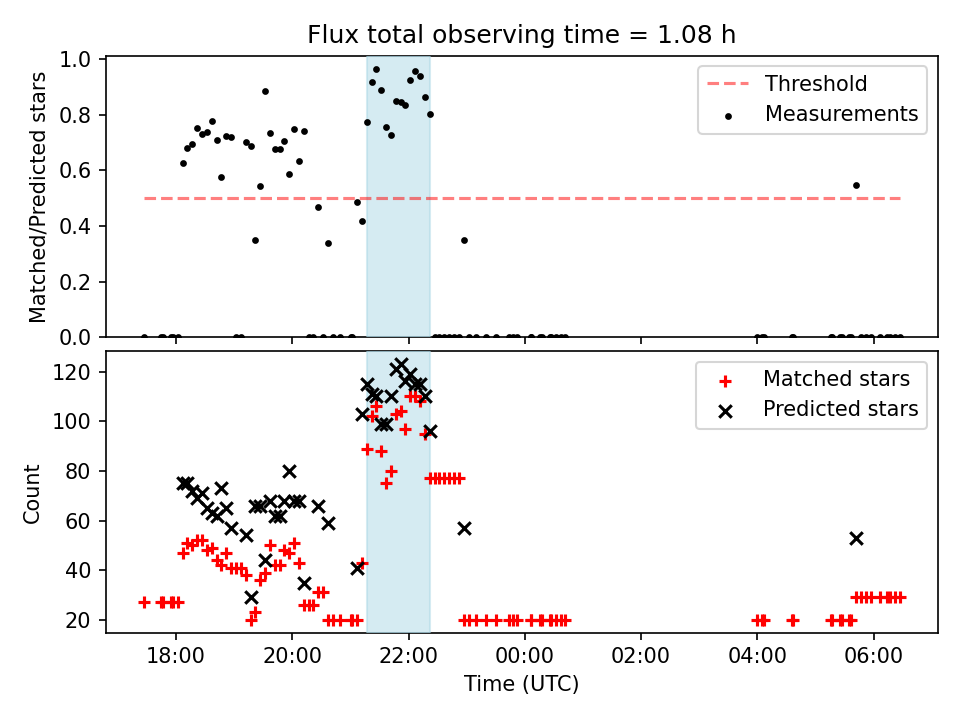 Flux total observing time = 1.08 h

Matched/Predicted stars

1.0
0.8
0.6
0.4
0.2
0.0

Threshold
Measurements

Count

120
100
80
60
40
20

Matched stars
Predicted stars

18:00
20:00
22:00
00:00
02:00
04:00
06:00

Time (UTC)